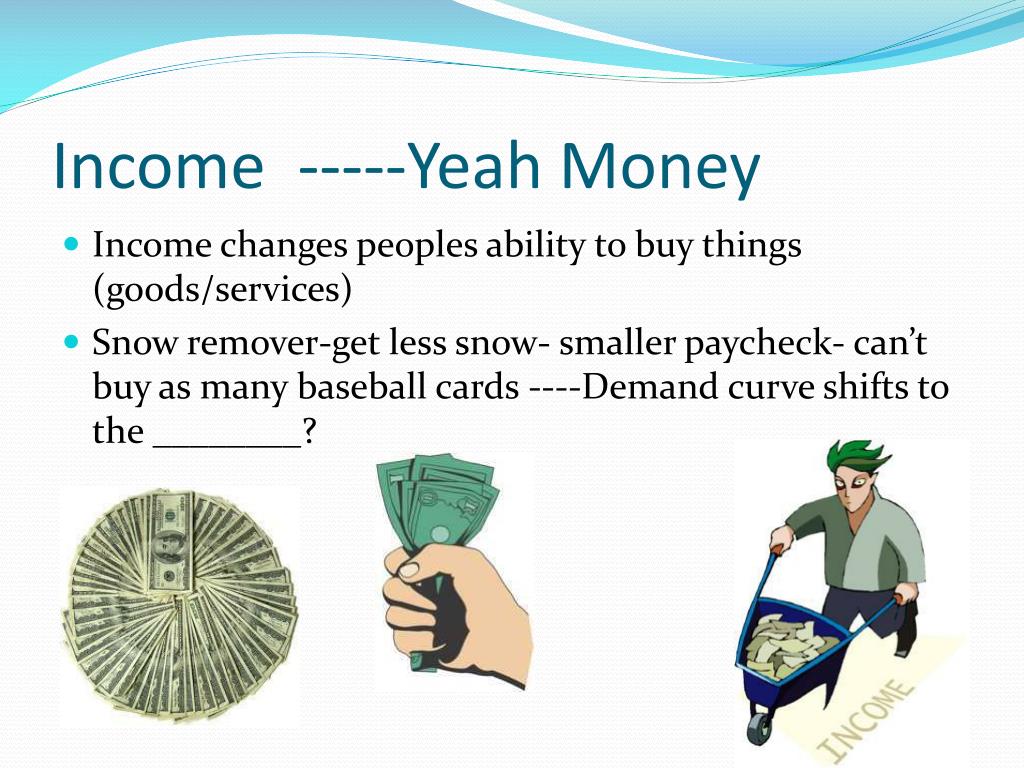 Income -----Yeah Money

Income changes peoples ability to buy things (goods/services)

Snow remover-get less snow- smaller paycheck- can't buy as many baseball cards ----Demand curve shifts to the ________?

INCOME